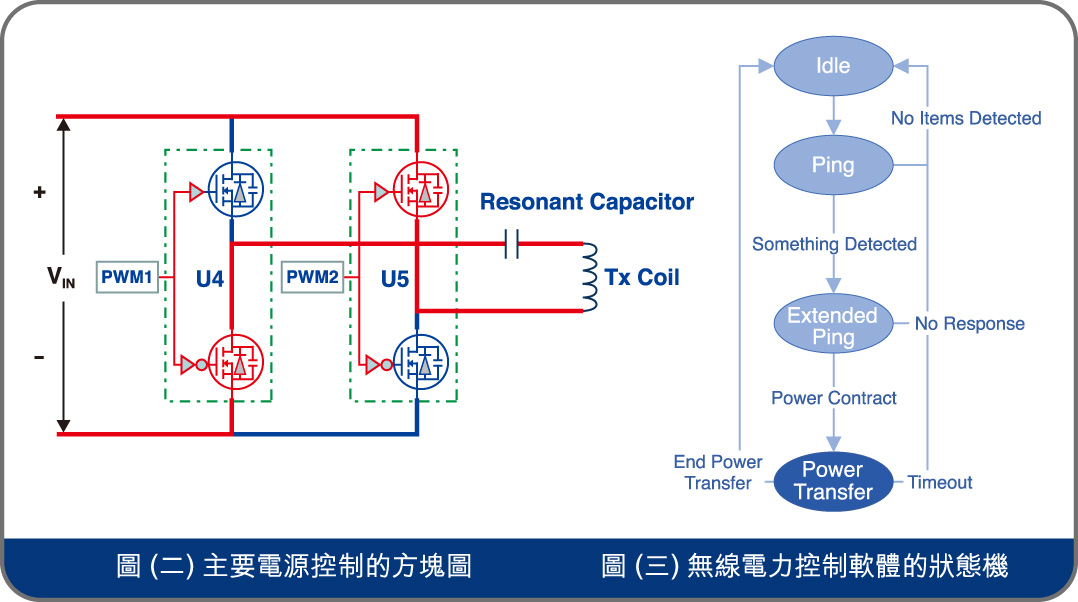 +
$V_{IN}$
-
PWM1
U4
PWM2
U5
Resonant Capacitor
Tx Coil

Idle
No Items Detected
Ping
Something Detected
Extended Ping
No Response
Power Contract
End Power Transfer
Power Transfer
Timeout

圖 (二) 主要電源控制的方塊圖

圖 (三) 無線電力控制軟體的狀態機